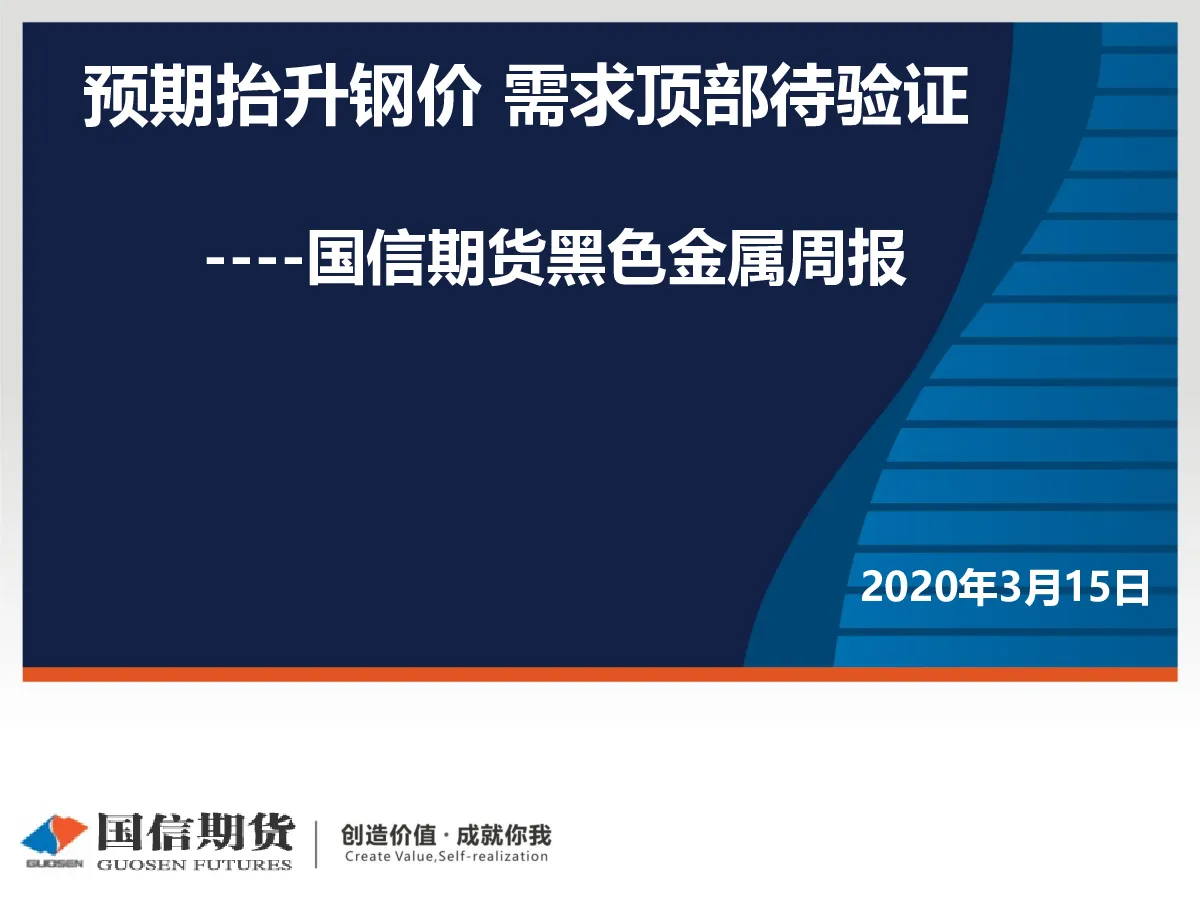 预期抬升钢价 需求顶部待验证

----国信期货黑色金属周报

2020年3月15日

GUOSEN 国信期货 GUOSEN FUTURES

创造价值 · 成就你我
Create Value,Self-realization